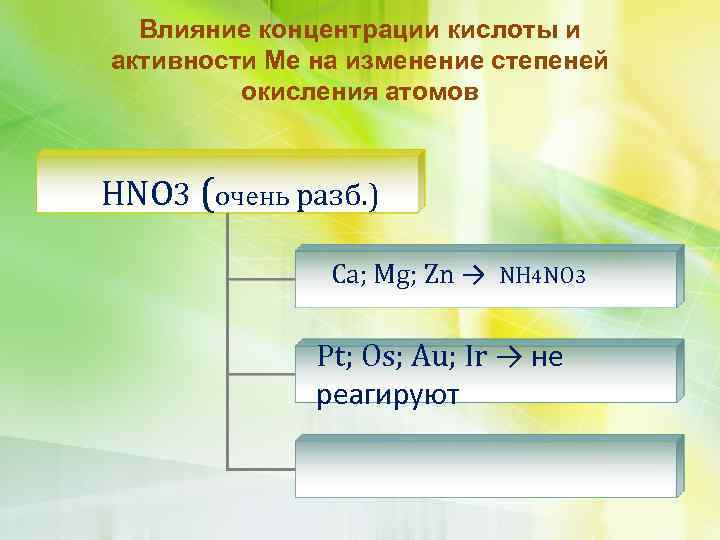 Влияние концентрации кислоты и активности Ме на изменение степеней окисления атомов

HNO3 (очень разб.)

Ca; Mg; Zn → NH4NO3

Pt; Os; Au; Ir → не реагируют